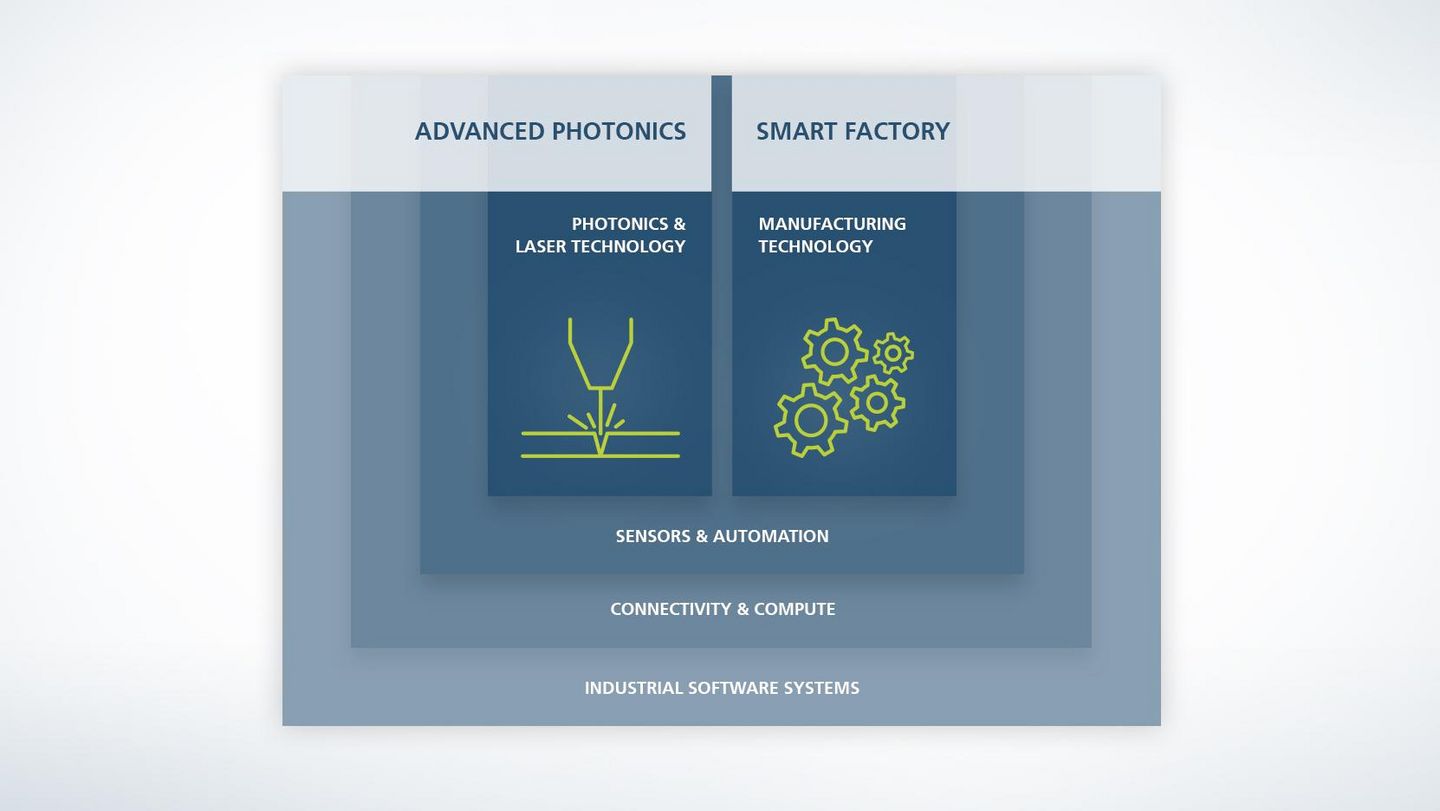 ADVANCED PHOTONICS

SMART FACTORY

PHOTONICS & LASER TECHNOLOGY

MANUFACTURING TECHNOLOGY

SENSORS & AUTOMATION

CONNECTIVITY & COMPUTE

INDUSTRIAL SOFTWARE SYSTEMS